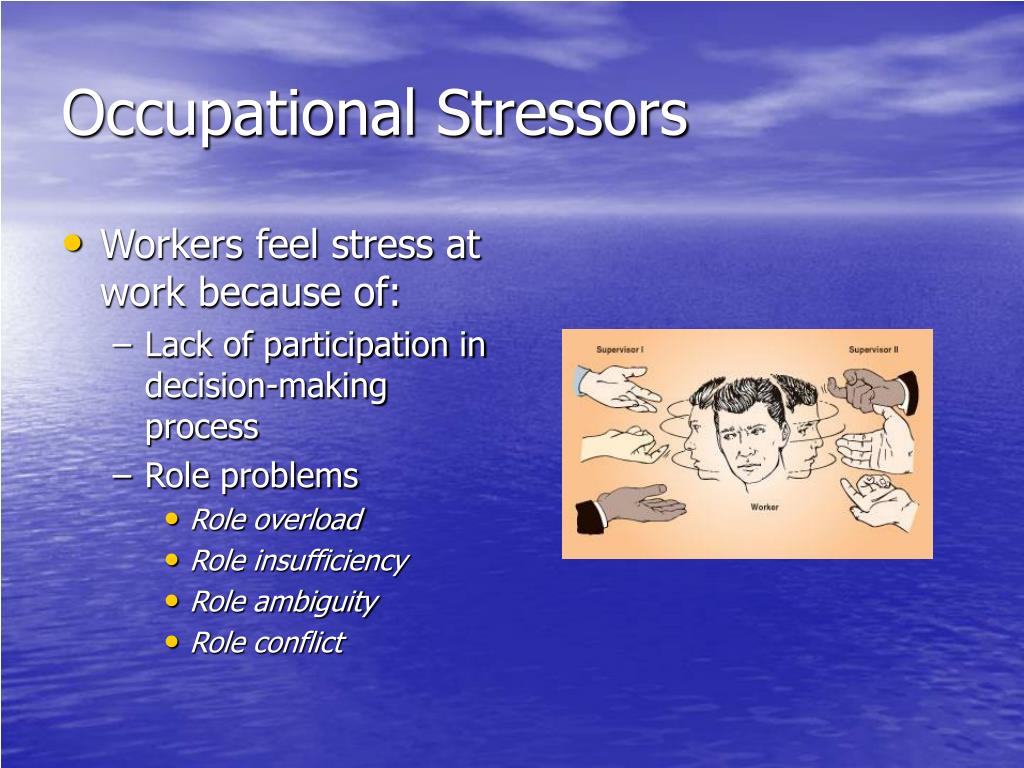 Occupational Stressors

• Workers feel stress at work because of:
– Lack of participation in decision-making process
– Role problems
• Role overload
• Role insufficiency
• Role ambiguity
• Role conflict

Supervisor I
Supervisor II
Worker